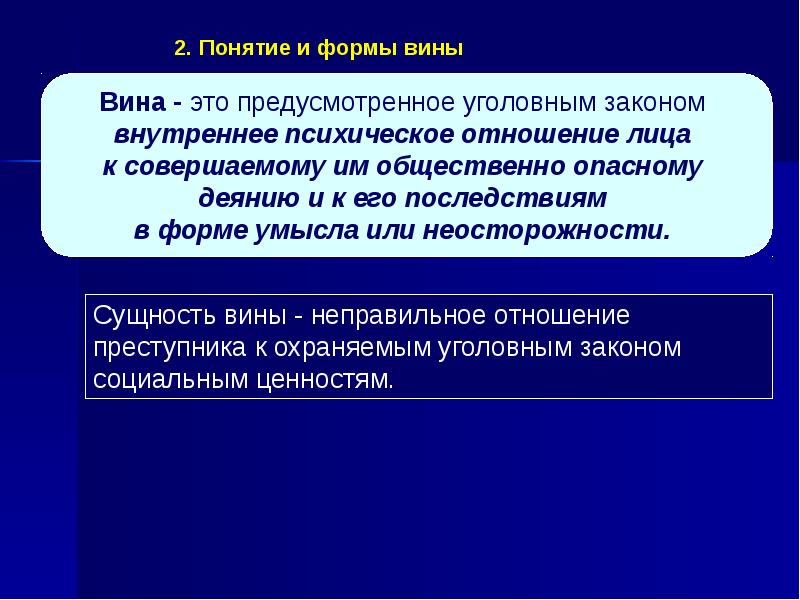 2. Понятие и формы вины

Вина - это предусмотренное уголовным законом внутреннее психическое отношение лица к совершаемому им общественно опасному деянию и к его последствиям в форме умысла или неосторожности.

Сущность вины - неправильное отношение преступника к охраняемым уголовным законом социальным ценностям.